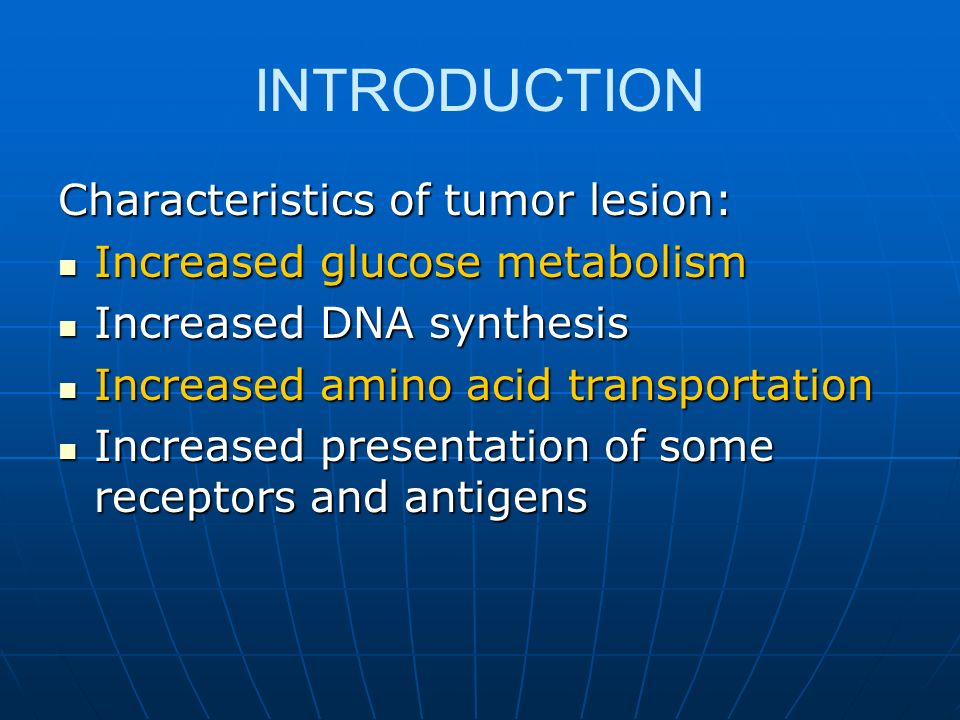 INTRODUCTION

Characteristics of tumor lesion:

- Increased glucose metabolism
- Increased DNA synthesis
- Increased amino acid transportation
- Increased presentation of some receptors and antigens